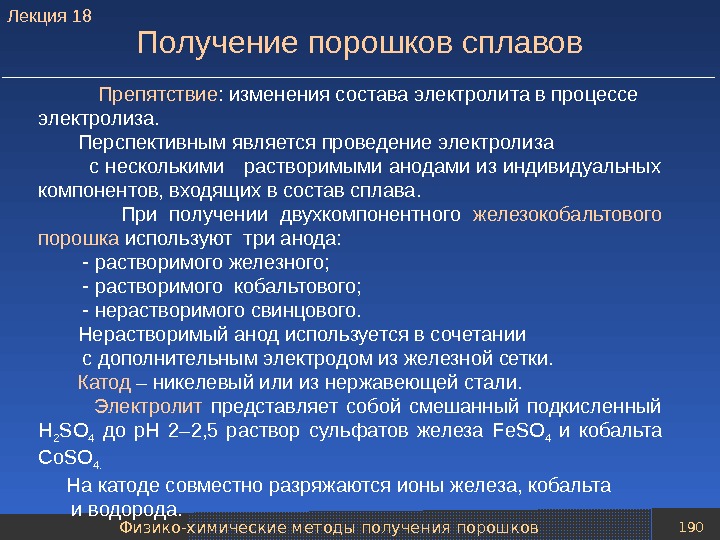 Лекция 18

Получение порошков сплавов

Препятствие: изменения состава электролита в процессе электролиза.

Перспективным является проведение электролиза с несколькими растворимыми анодами из индивидуальных компонентов, входящих в состав сплава.

При получении двухкомпонентного железокобальтового порошка используют три анода:

- растворимого железного;
- растворимого кобальтового;
- нерастворимого свинцового.

Нерастворимый анод используется в сочетании с дополнительным электродом из железной сетки.

Катод – никелевый или из нержавеющей стали.

Электролит представляет собой смешанный подкисленный $H_2SO_4$ до pH 2–2,5 раствор сульфатов железа $FeSO_4$ и кобальта $CoSO_4$.

На катоде совместно разряжаются ионы железа, кобальта и водорода.

Физико-химические методы получения порошков

190